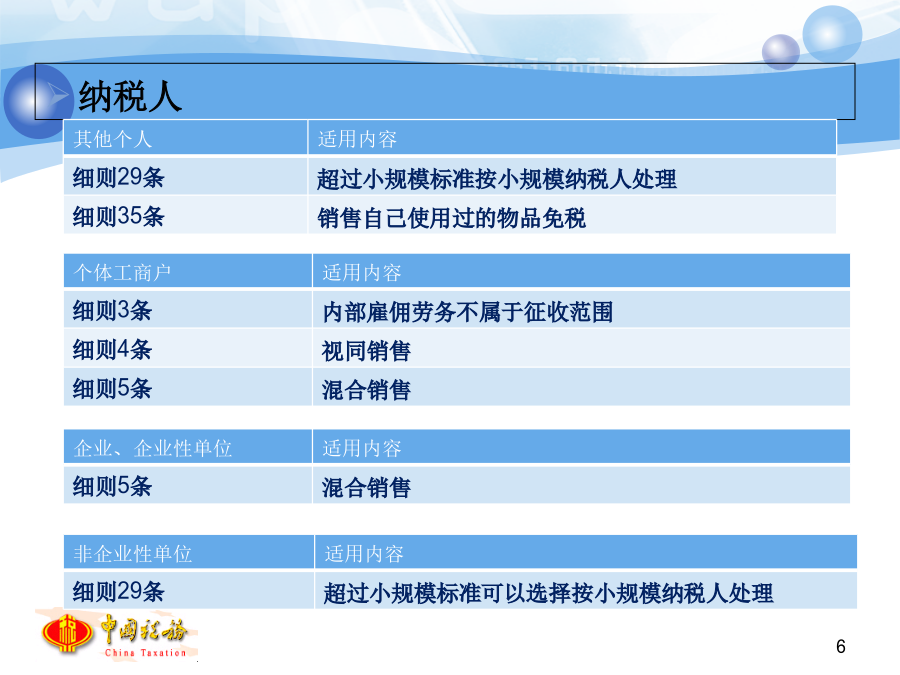 纳税人

| 其他个人 | 适用内容 |
|---|---|
| 细则29条 | 超过小规模标准按小规模纳税人处理 |
| 细则35条 | 销售自己使用过的物品免税 |

| 个体工商户 | 适用内容 |
|---|---|
| 细则3条 | 内部雇佣劳务不属于征收范围 |
| 细则4条 | 视同销售 |
| 细则5条 | 混合销售 |

| 企业、企业性单位 | 适用内容 |
|---|---|
| 细则5条 | 混合销售 |

| 非企业性单位 | 适用内容 |
|---|---|
| 细则29条 | 超过小规模标准可以选择按小规模纳税人处理 |

中国税务
China Taxation

6